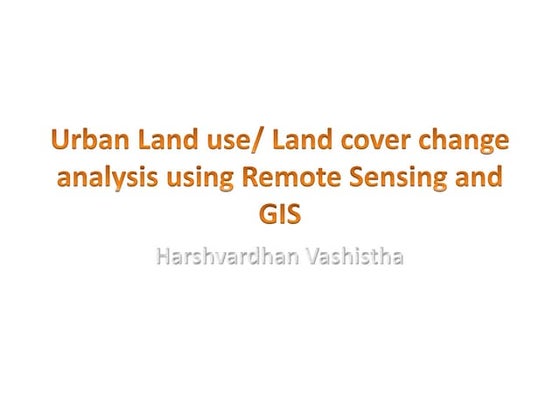 Urban Land use/ Land cover change analysis using Remote Sensing and GIS

Harshvardhan Vashistha